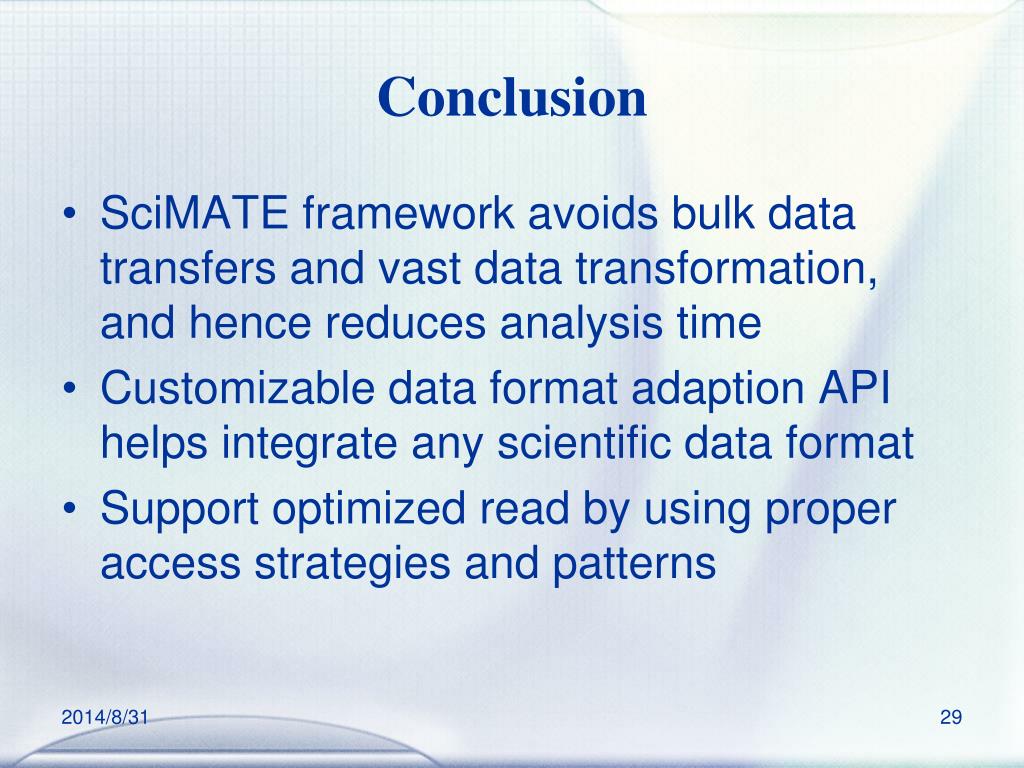 Conclusion

• SciMATE framework avoids bulk data transfers and vast data transformation, and hence reduces analysis time
• Customizable data format adaption API helps integrate any scientific data format
• Support optimized read by using proper access strategies and patterns

2014/8/31

29